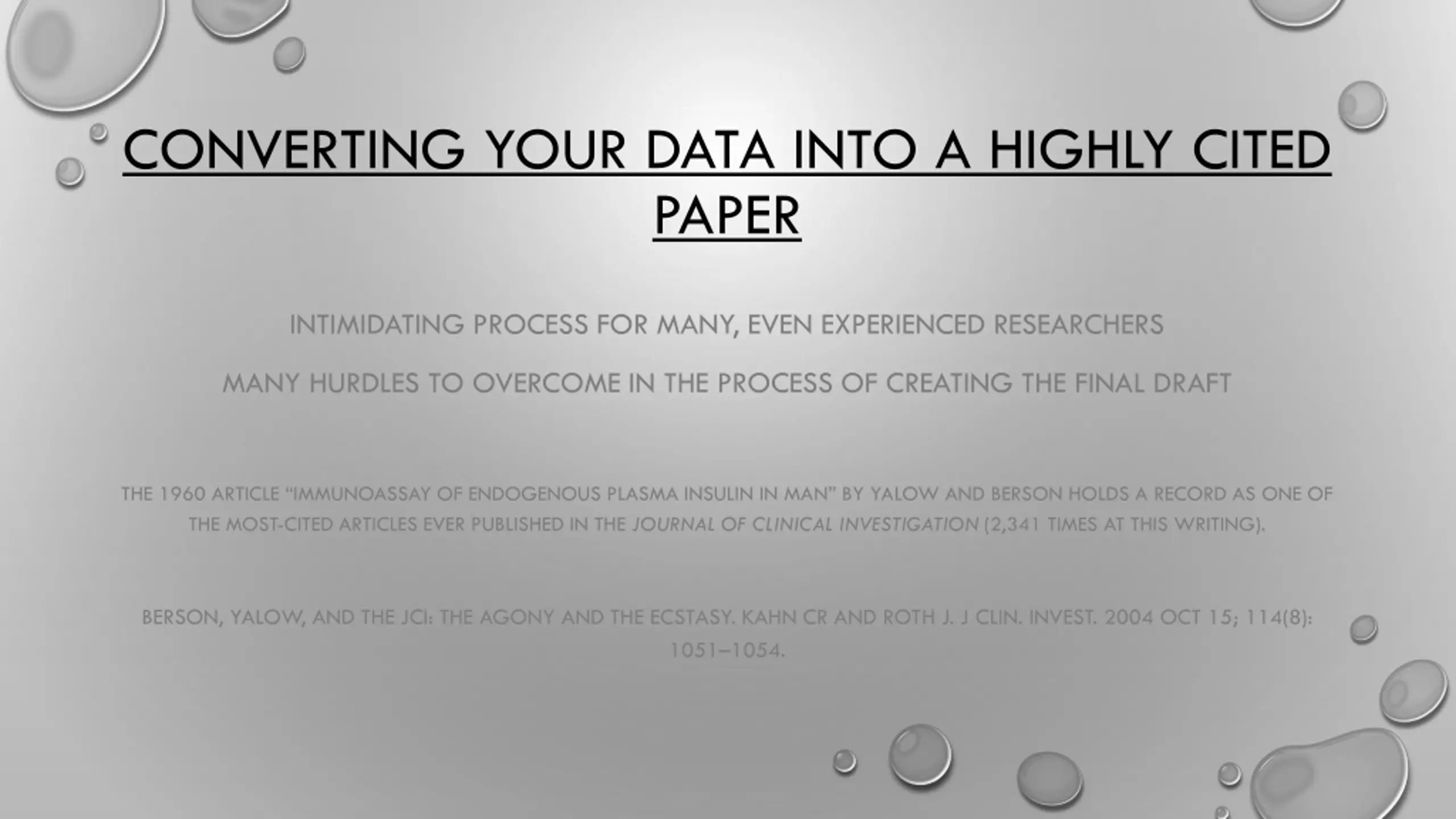 CONVERTING YOUR DATA INTO A HIGHLY CITED PAPER

INTIMIDATING PROCESS FOR MANY, EVEN EXPERIENCED RESEARCHERS

MANY HURDLES TO OVERCOME IN THE PROCESS OF CREATING THE FINAL DRAFT

THE 1960 ARTICLE “IMMUNOASSAY OF ENDOGENOUS PLASMA INSULIN IN MAN” BY YALOW AND BERSON HOLDS A RECORD AS ONE OF THE MOST-CITED ARTICLES EVER PUBLISHED IN THE JOURNAL OF CLINICAL INVESTIGATION (2,341 TIMES AT THIS WRITING).

BERSON, YALOW, AND THE JCI: THE AGONY AND THE ECSTASY. KAHN CR AND ROTH J. J CLIN. INVEST. 2004 OCT 15; 114(8): 1051–1054.